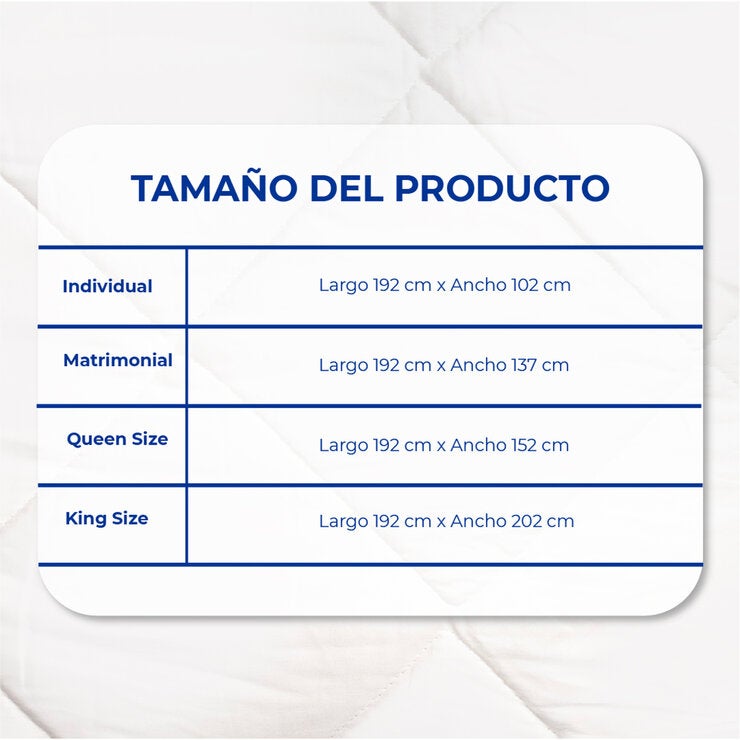 TAMAÑO DEL PRODUCTO

| Individual | Largo 192 cm x Ancho 102 cm |
|---|---|
| Matrimonial | Largo 192 cm x Ancho 137 cm |
| Queen Size | Largo 192 cm x Ancho 152 cm |
| King Size | Largo 192 cm x Ancho 202 cm |